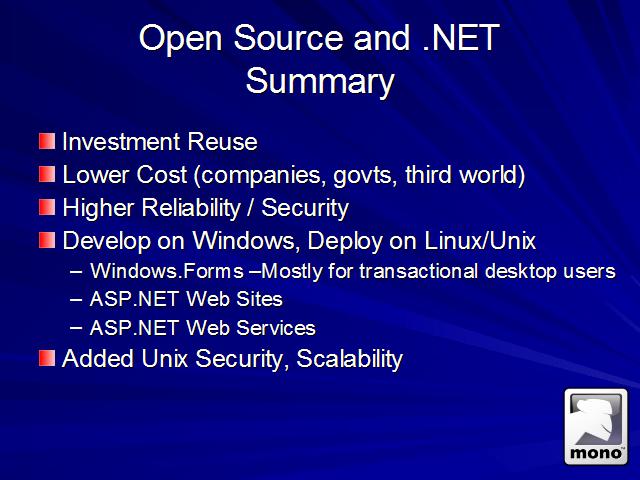 Open Source and .NET
Summary

Investment Reuse
Lower Cost (companies, govts, third world)
Higher Reliability / Security
Develop on Windows, Deploy on Linux/Unix
– Windows.Forms –Mostly for transactional desktop users
– ASP.NET Web Sites
– ASP.NET Web Services
Added Unix Security, Scalability

mono